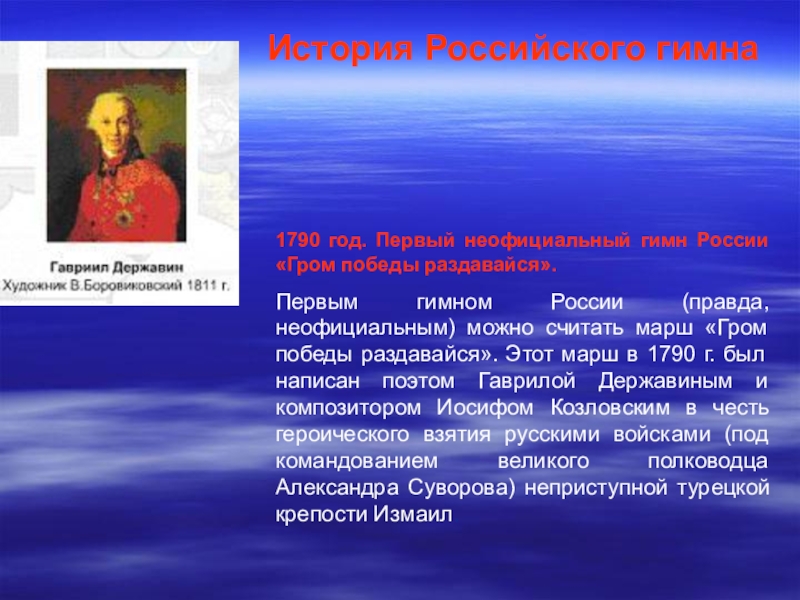 История Российского гимна

Гавриил Державин
Художник В.Боровиковский 1811 г.

1790 год. Первый неофициальный гимн России «Гром победы раздавайся».

Первым гимном России (правда, неофициальным) можно считать марш «Гром победы раздавайся». Этот марш в 1790 г. был написан поэтом Гаврилой Державиным и композитором Иосифом Козловским в честь героического взятия русскими войсками (под командованием великого полководца Александра Суворова) неприступной турецкой крепости Измаил